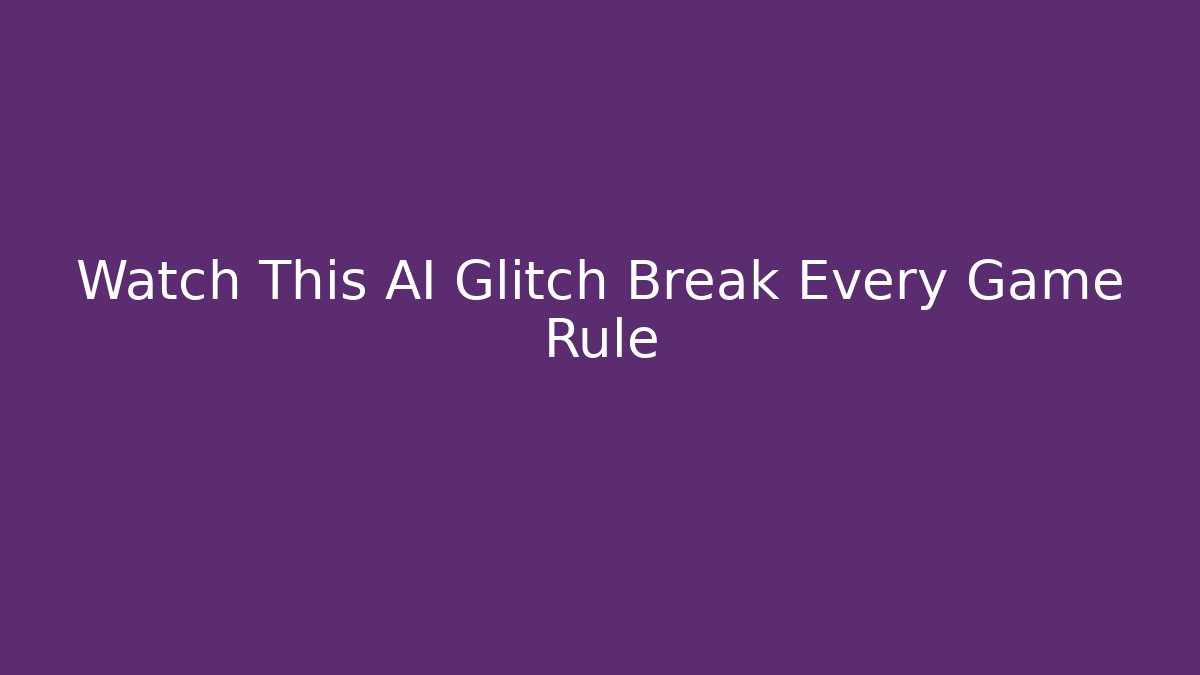 Watch This AI Glitch Break Every Game Rule